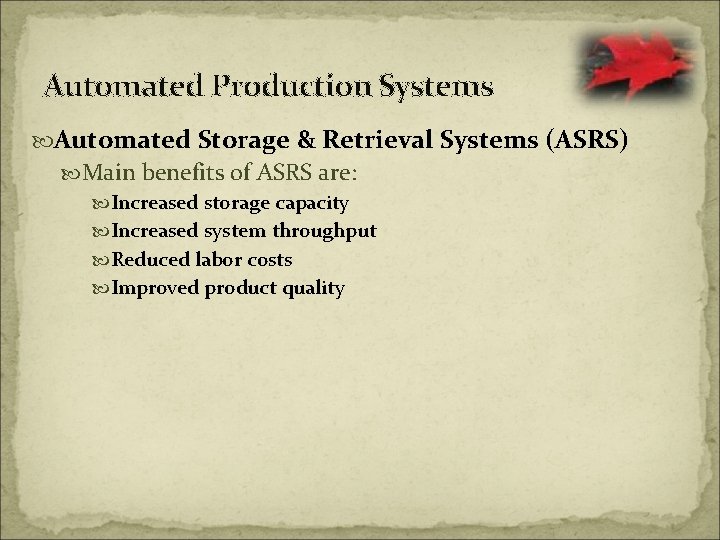 Automated Production Systems

Automated Storage & Retrieval Systems (ASRS)

Main benefits of ASRS are:

Increased storage capacity

Increased system throughput

Reduced labor costs

Improved product quality